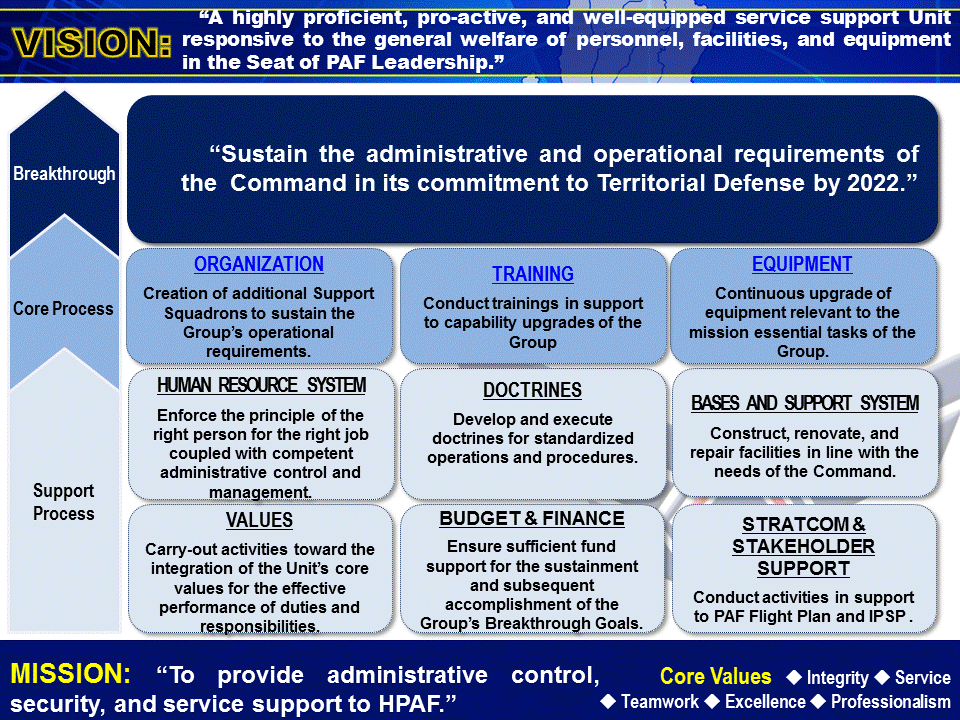 VISION: "A highly proficient, pro-active, and well-equipped service support Unit responsive to the general welfare of personnel, facilities, and equipment in the Seat of PAF Leadership."

Breakthrough

"Sustain the administrative and operational requirements of the Command in its commitment to Territorial Defense by 2022."

Core Process

ORGANIZATION
Creation of additional Support Squadrons to sustain the Group's operational requirements.

TRAINING
Conduct trainings in support to capability upgrades of the Group

EQUIPMENT
Continuous upgrade of equipment relevant to the mission essential tasks of the Group.

Support Process

HUMAN RESOURCE SYSTEM
Enforce the principle of the right person for the right job coupled with competent administrative control and management.

DOCTRINES
Develop and execute doctrines for standardized operations and procedures.

BASES AND SUPPORT SYSTEM
Construct, renovate, and repair facilities in line with the needs of the Command.

VALUES
Carry-out activities toward the integration of the Unit's core values for the effective performance of duties and responsibilities.

BUDGET & FINANCE
Ensure sufficient fund support for the sustainment and subsequent accomplishment of the Group's Breakthrough Goals.

STRATCOM & STAKEHOLDER SUPPORT
Conduct activities in support to PAF Flight Plan and IPSP .

MISSION: "To provide administrative control, security, and service support to HPAF."

Core Values ◆ Integrity ◆ Service ◆ Teamwork ◆ Excellence ◆ Professionalism